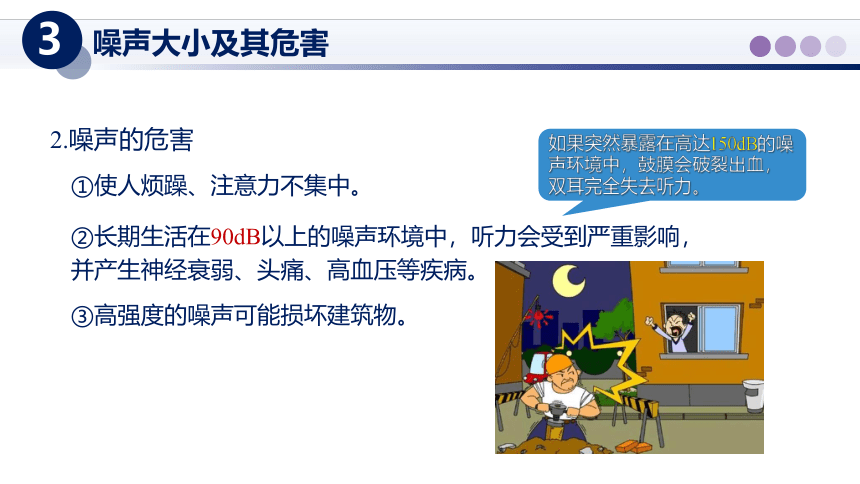 3 噪声大小及其危害

2.噪声的危害

①使人烦躁、注意力不集中。

②长期生活在90dB以上的噪声环境中，听力会受到严重影响，并产生神经衰弱、头痛、高血压等疾病。

③高强度的噪声可能损坏建筑物。

如果突然暴露在高达150dB的噪声环境中，鼓膜会破裂出血，双耳完全失去听力。